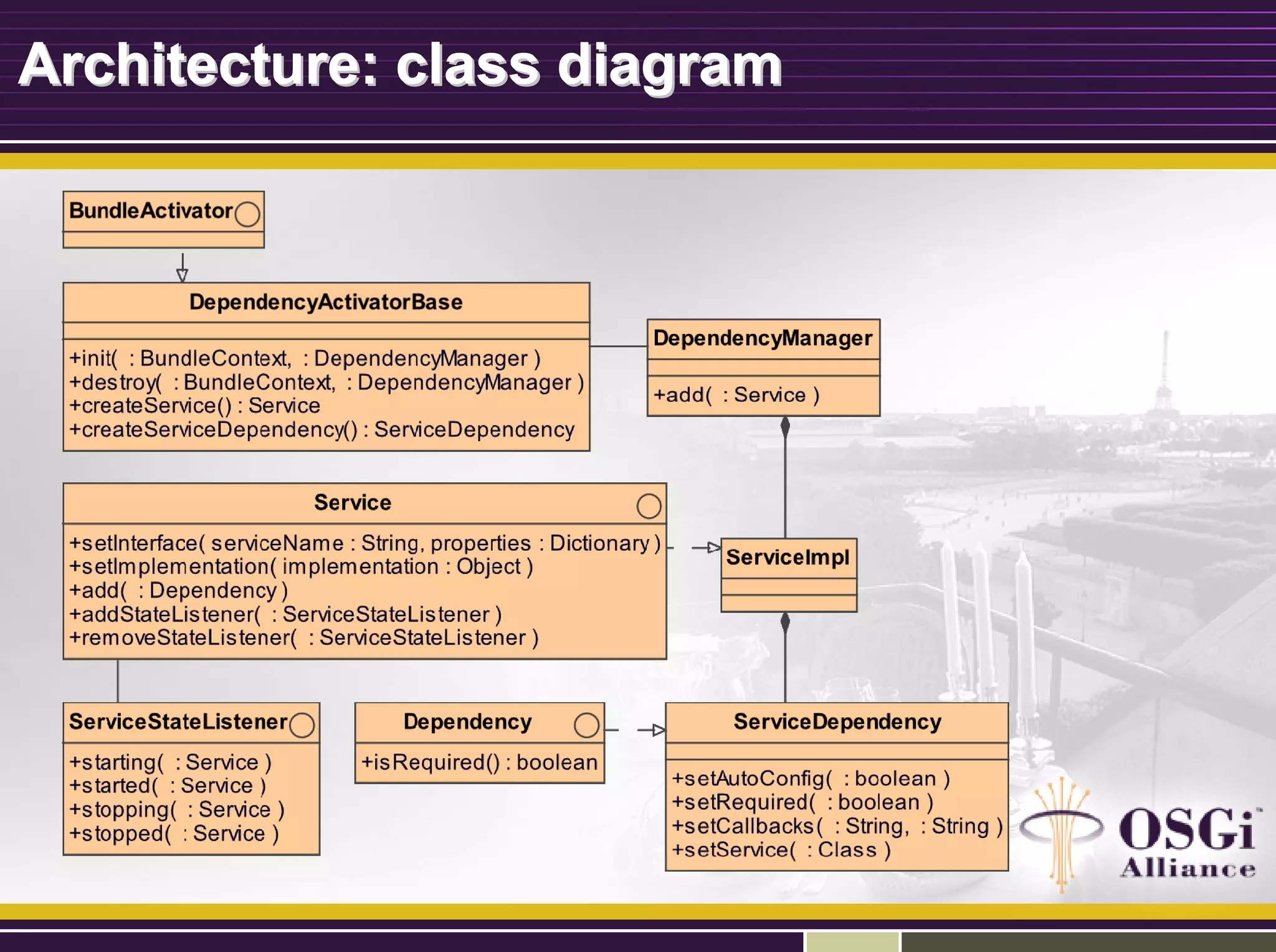 Architecture: class diagram

BundleActivator

DependencyActivatorBase

+init( : BundleContext, : DependencyManager )
+destroy( : BundleContext, : DependencyManager )
+createService() : Service
+createServiceDependency() : ServiceDependency

DependencyManager

+add( : Service )

Service

+setInterface( serviceName : String, properties : Dictionary )
+setImplementation( implementation : Object )
+add( : Dependency )
+addStateListener( : ServiceStateListener )
+removeStateListener( : ServiceStateListener )

ServiceImpl

ServiceStateListener

+starting( : Service )
+started( : Service )
+stopping( : Service )
+stopped( : Service )

Dependency

+isRequired() : boolean

ServiceDependency

+setAutoConfig( : boolean )
+setRequired( : boolean )
+setCallbacks( : String, : String )
+setService( : Class )

OSGi Alliance